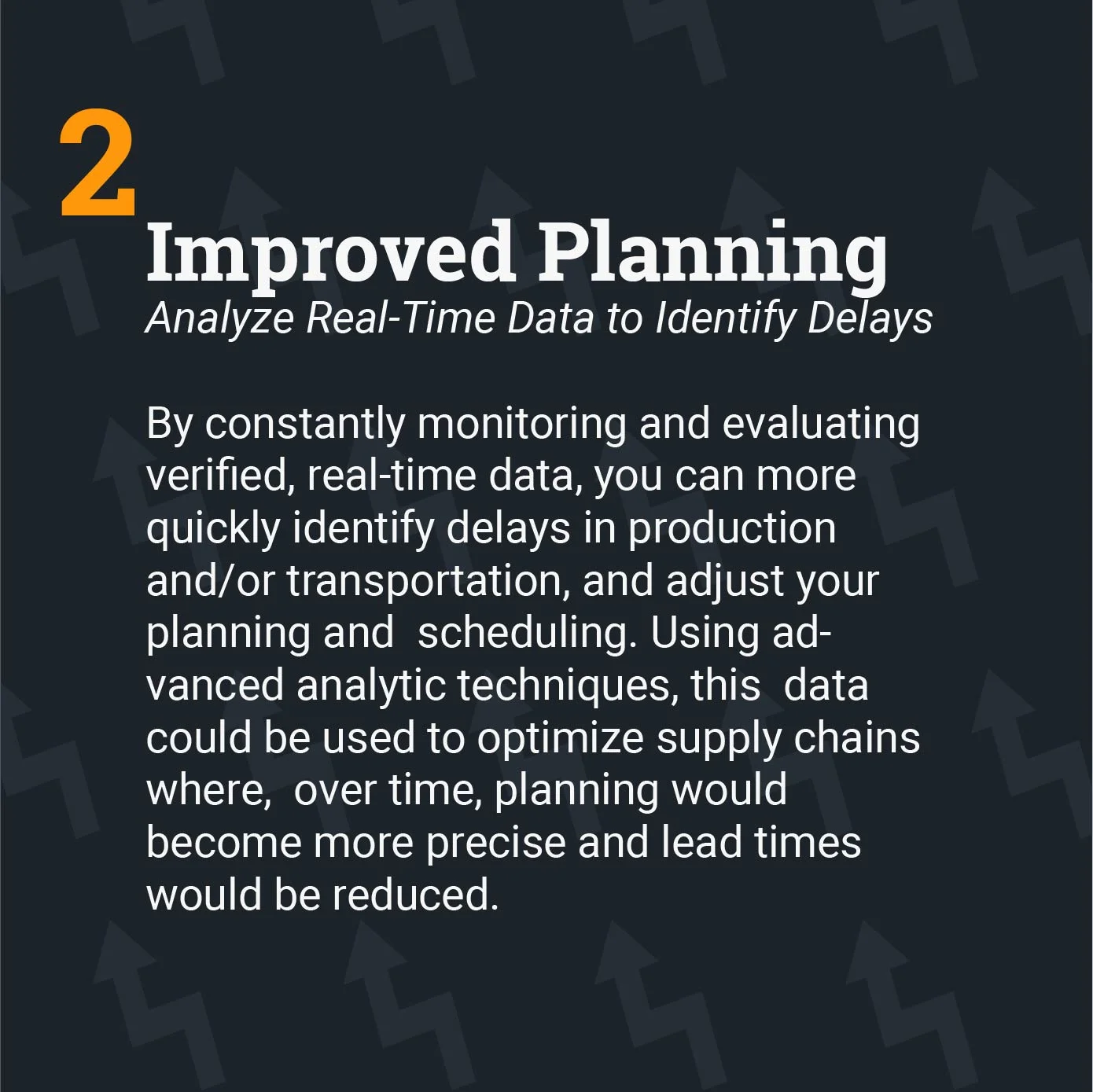 2
Improved Planning
Analyze Real-Time Data to Identify Delays

By constantly monitoring and evaluating verified, real-time data, you can more quickly identify delays in production and/or transportation, and adjust your planning and scheduling. Using advanced analytic techniques, this data could be used to optimize supply chains where, over time, planning would become more precise and lead times would be reduced.